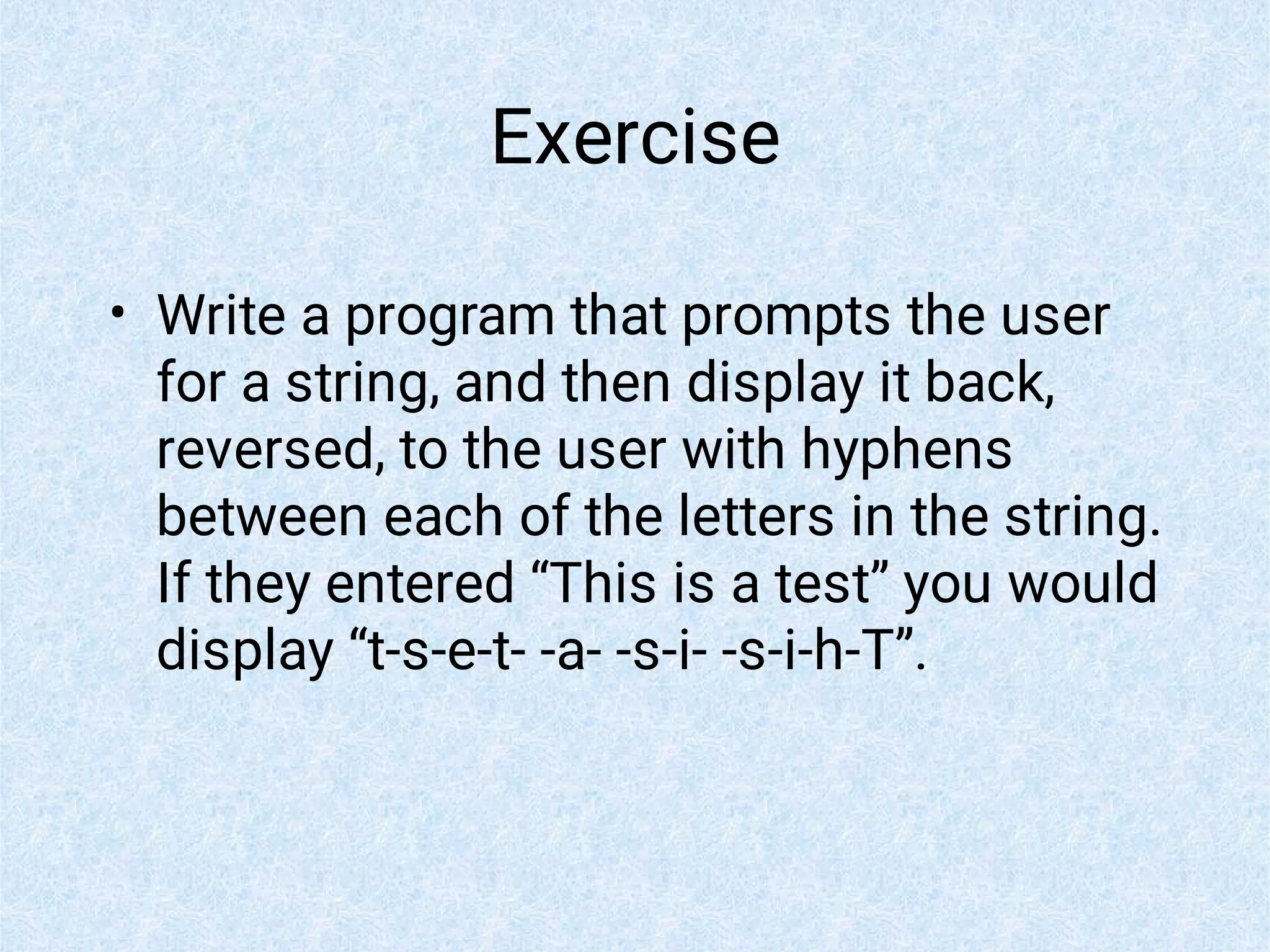 Exercise

• Write a program that prompts the user for a string, and then display it back, reversed, to the user with hyphens between each of the letters in the string. If they entered “This is a test” you would display “t-s-e-t- -a- -s-i- -s-i-h-T”.